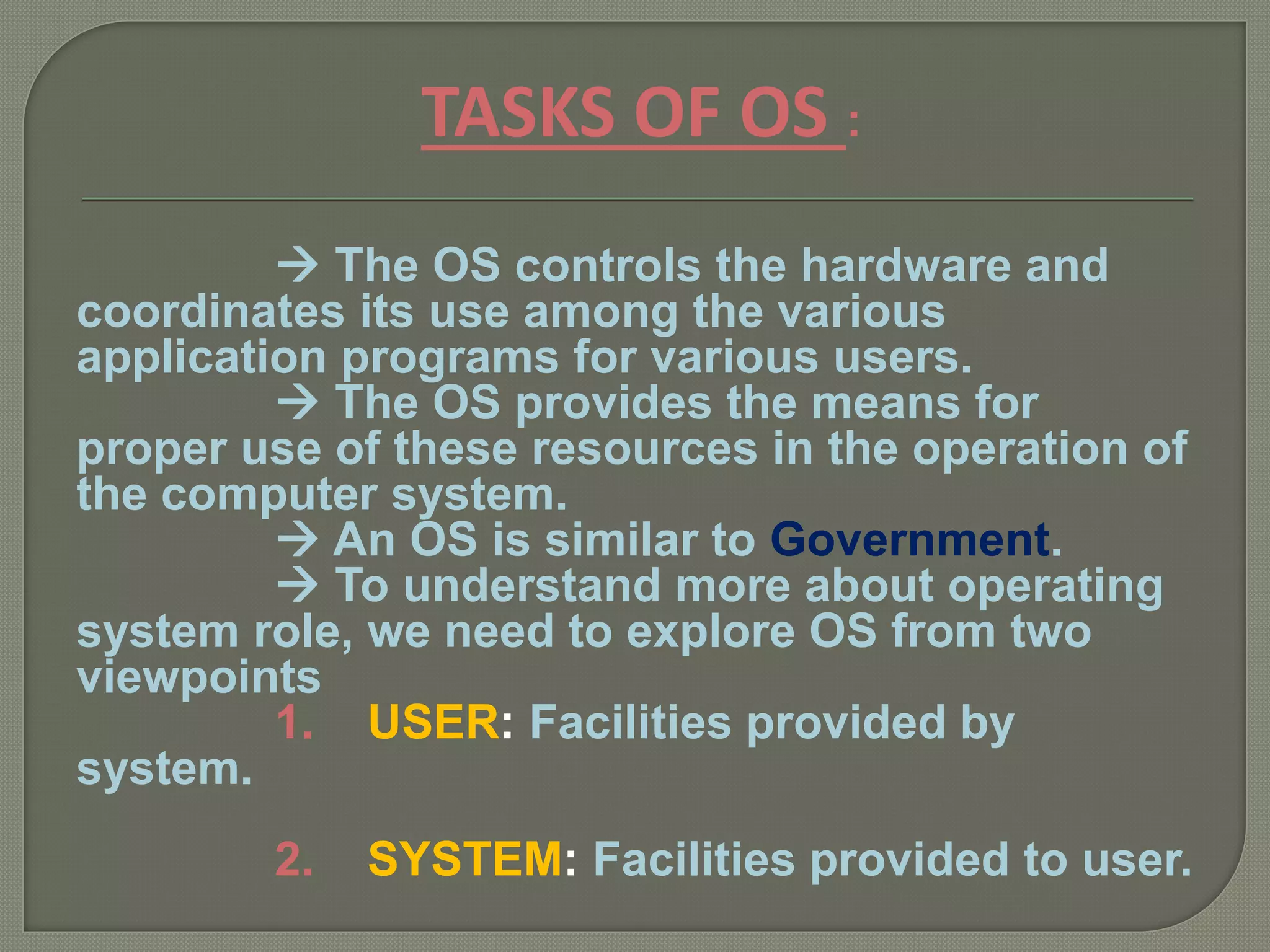 TASKS OF OS :

→ The OS controls the hardware and coordinates its use among the various application programs for various users.

→ The OS provides the means for proper use of these resources in the operation of the computer system.

→ An OS is similar to Government.

→ To understand more about operating system role, we need to explore OS from two viewpoints

1. USER: Facilities provided by system.

2. SYSTEM: Facilities provided to user.